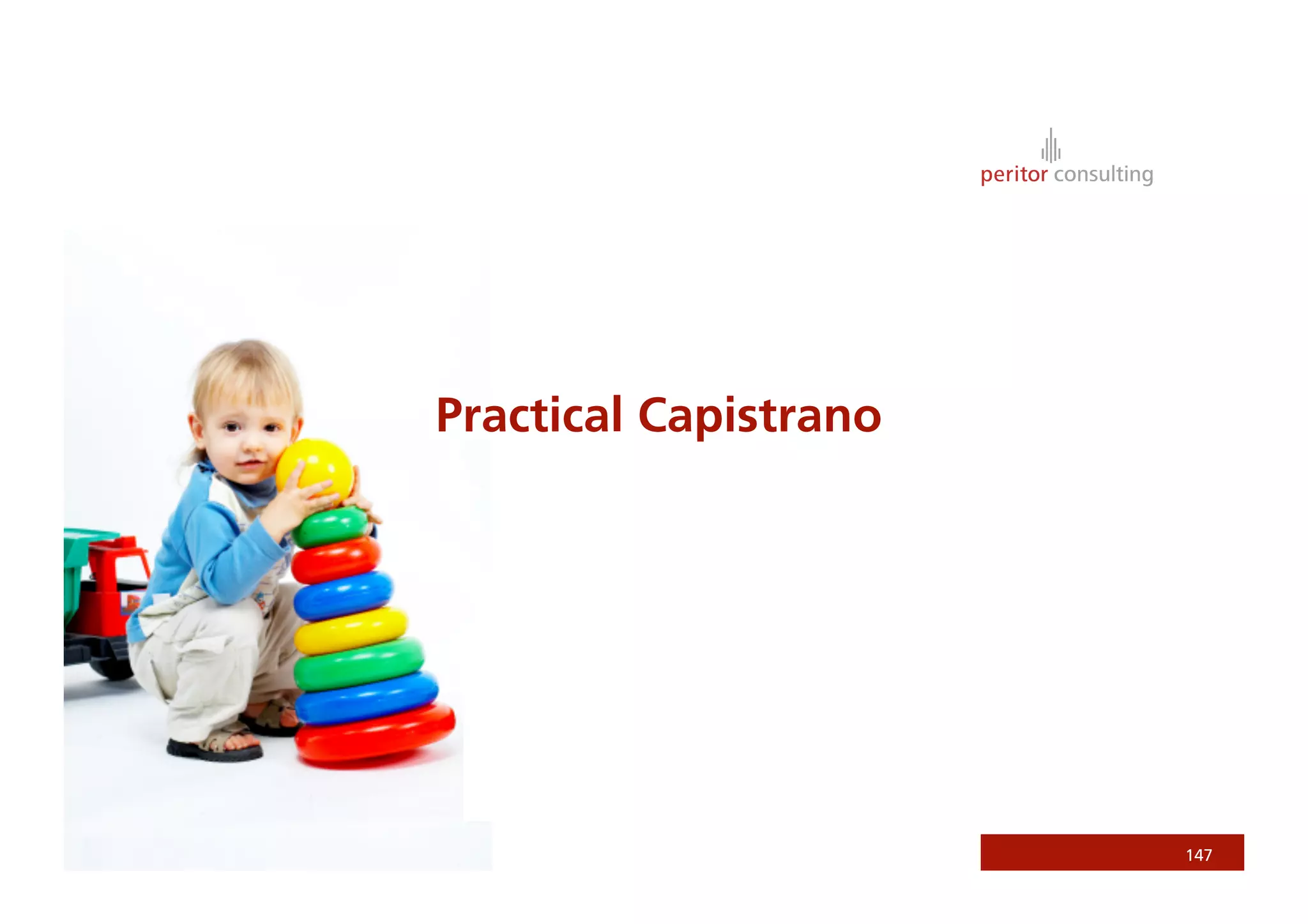 peritor consulting

Practical Capistrano

147